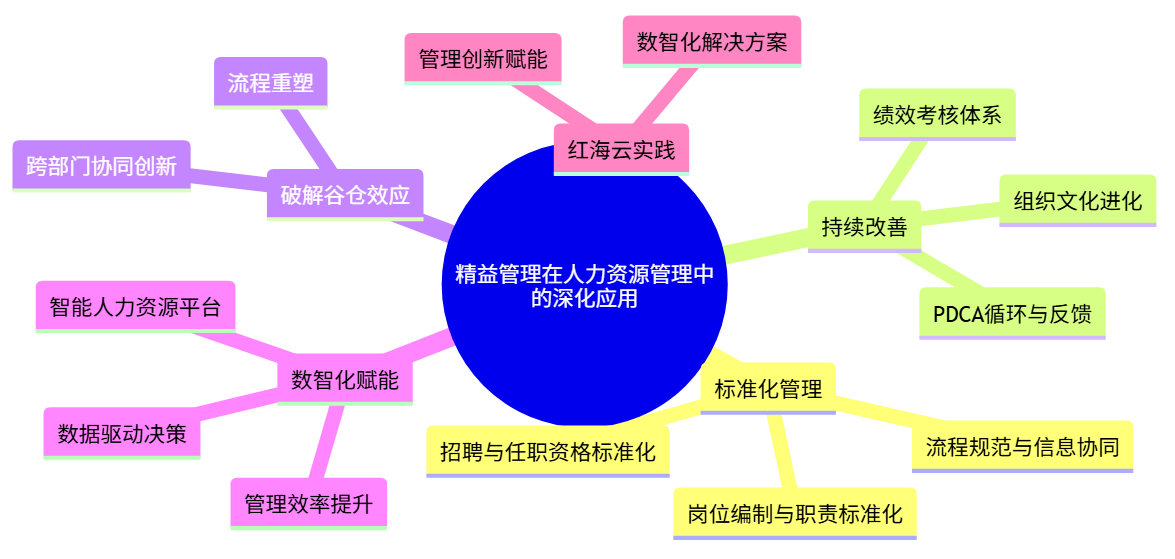 精益管理在人力资源管理中的深化应用

红海云实践

管理创新赋能

数智化解决方案

持续改善

绩效考核体系

组织文化进化

PDCA循环与反馈

标准化管理

流程规范与信息协同

岗位编制与职责标准化

招聘与任职资格标准化

数智化赋能

智能人力资源平台

数据驱动决策

管理效率提升

破解谷仓效应

流程重塑

跨部门协同创新